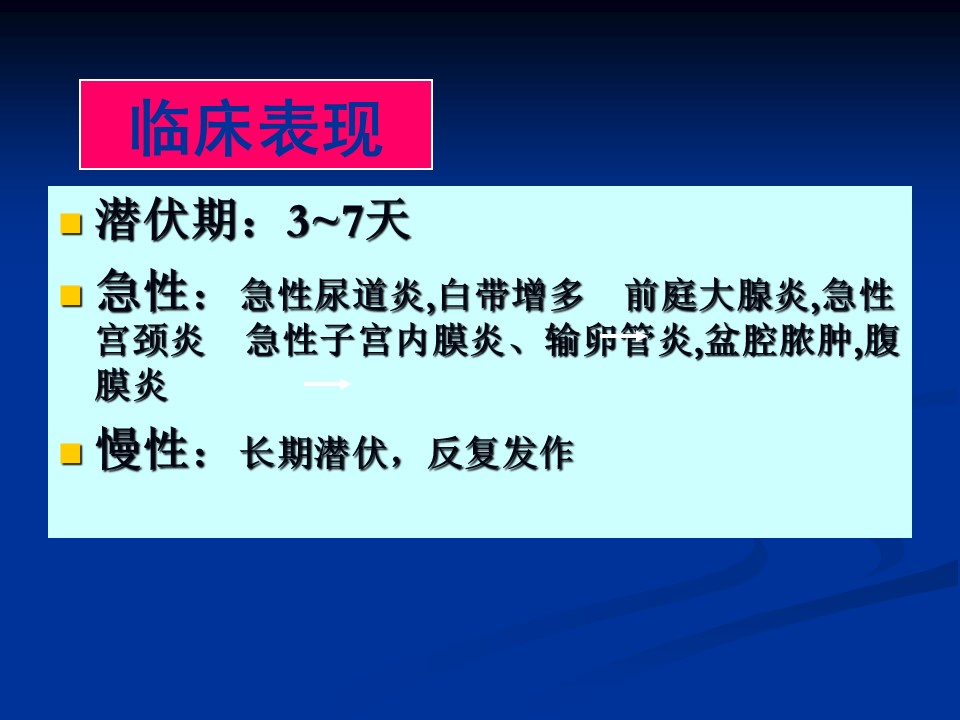 临床表现

潜伏期：3~7天

急性：急性尿道炎,白带增多　前庭大腺炎,急性宫颈炎　急性子宫内膜炎、输卵管炎,盆腔脓肿,腹膜炎

慢性：长期潜伏，反复发作